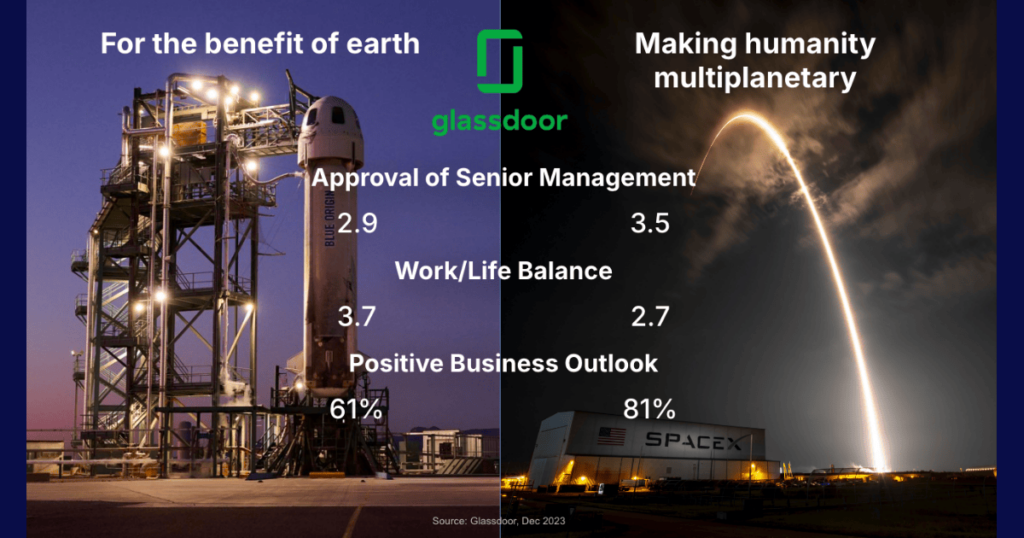 For the benefit of earth

glassdoor

Making humanity multiplanetary

BLUE ORIGIN

Approval of Senior Management

2.9

3.5

Work/Life Balance

3.7

2.7

Positive Business Outlook

61%

81%

SPACEX

Source: Glassdoor, Dec 2023